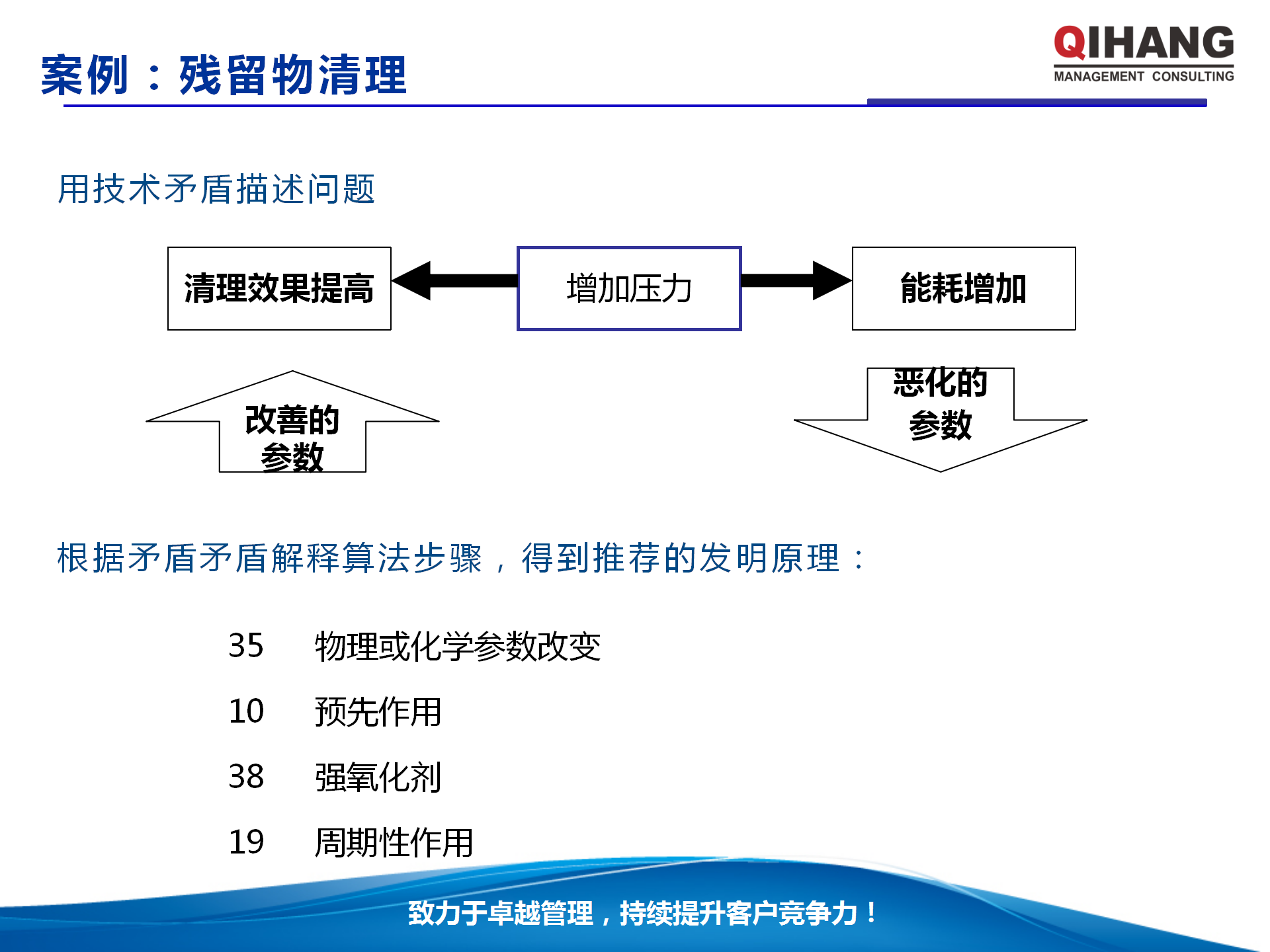 案例：残留物清理

QIHANG
MANAGEMENT CONSULTING

用技术矛盾描述问题

清理效果提高

增加压力

能耗增加

改善的参数

恶化的参数

根据矛盾矛盾解释算法步骤，得到推荐的发明原理：

35 物理或化学参数改变

10 预先作用

38 强氧化剂

19 周期性作用

致力于卓越管理，持续提升客户竞争力！